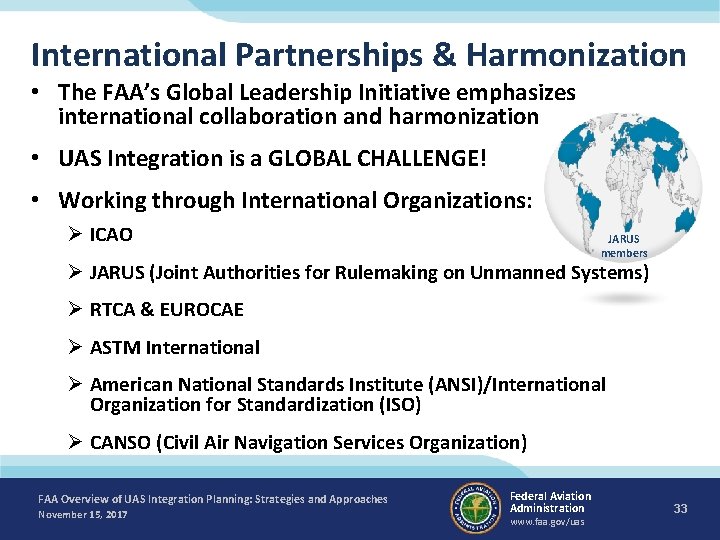 International Partnerships & Harmonization

• The FAA's Global Leadership Initiative emphasizes international collaboration and harmonization

• UAS Integration is a GLOBAL CHALLENGE!

• Working through International Organizations:

➢ ICAO

➢ JARUS (Joint Authorities for Rulemaking on Unmanned Systems)

➢ RTCA & EUROCAE

➢ ASTM International

➢ American National Standards Institute (ANSI)/International Organization for Standardization (ISO)

➢ CANSO (Civil Air Navigation Services Organization)

JARUS members

FAA Overview of UAS Integration Planning: Strategies and Approaches
November 15, 2017

FEDERAL AVIATION ADMINISTRATION

Federal Aviation Administration
www.faa.gov/uas

33